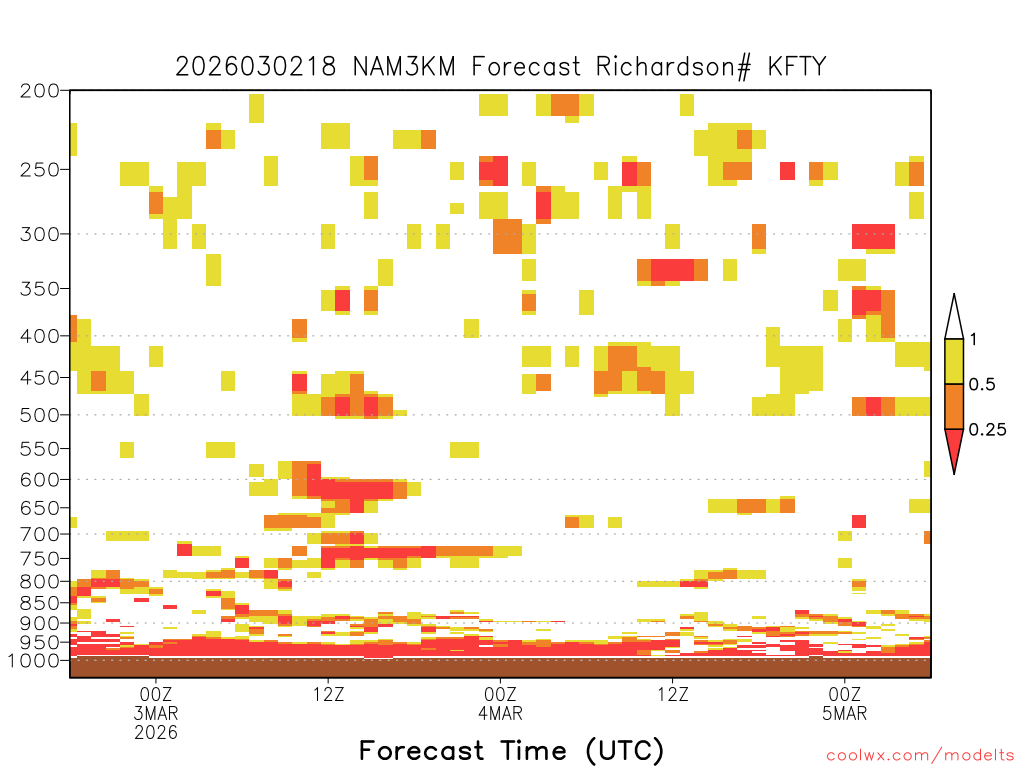 2026030218 NAM3KM Forecast Richardson# KFTY

200
250
300
350
400
450
500
550
600
650
700
750
800
850
900
950
1000

1
0.5
0.25

00Z
3MAR
2026

12Z

00Z
4MAR

12Z

00Z
5MAR

Forecast Time (UTC)

coolwx.com/modelts